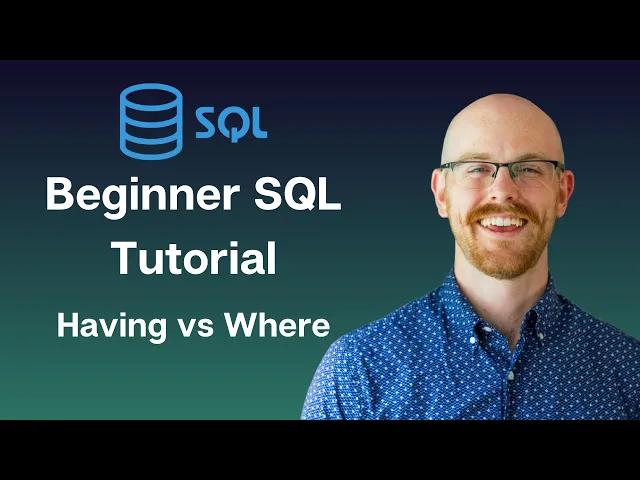 SQL

Beginner SQL Tutorial

Having vs Where